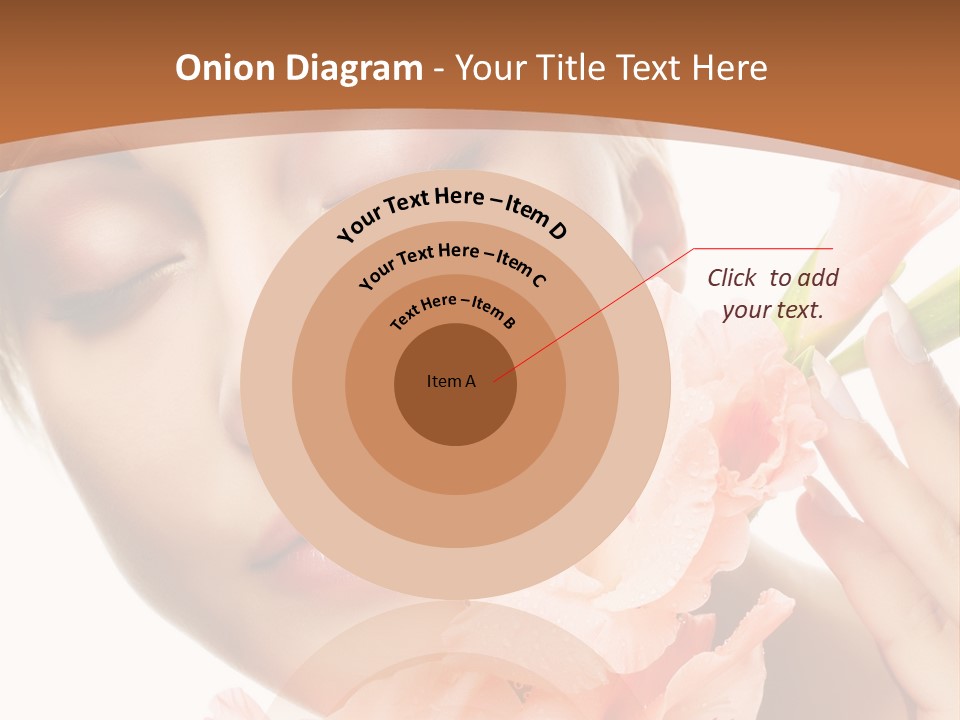 Onion Diagram - Your Title Text Here

Your Text Here – Item D

Your Text Here – Item C

Text Here – Item B

Item A

Click to add your text.